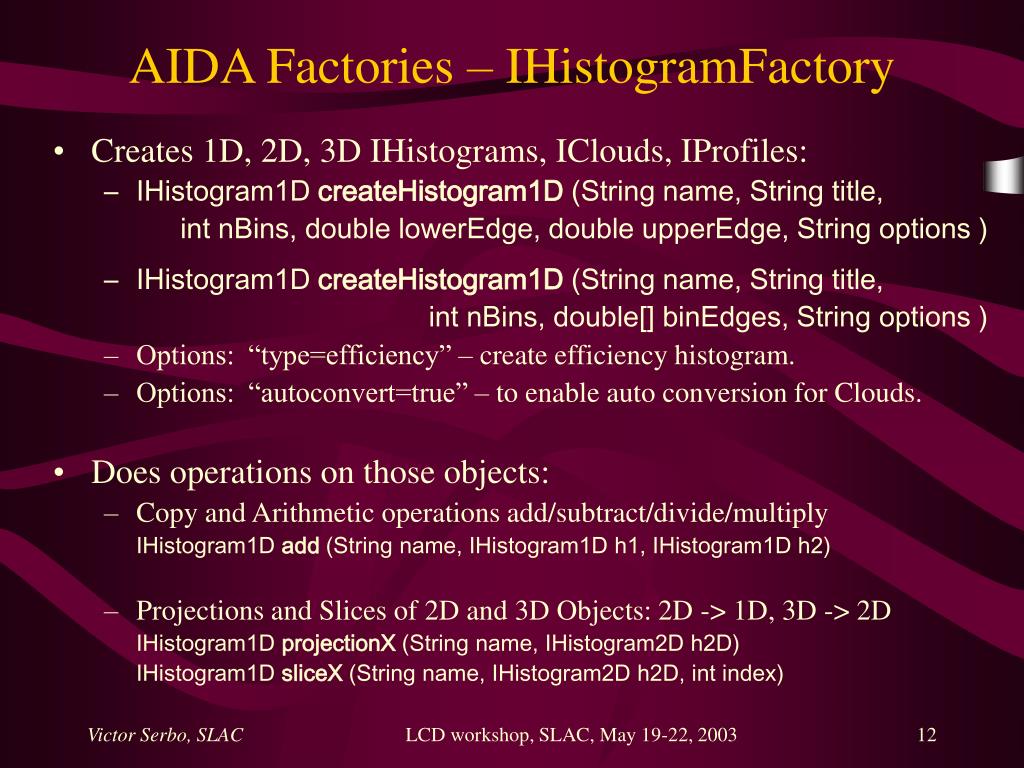 AIDA Factories – IHistogramFactory

• Creates 1D, 2D, 3D IHistograms, IClouds, IProfiles:
– IHistogram1D createHistogram1D (String name, String title, int nBins, double lowerEdge, double upperEdge, String options )
– IHistogram1D createHistogram1D (String name, String title, int nBins, double[] binEdges, String options )
– Options: “type=efficiency” – create efficiency histogram.
– Options: “autoconvert=true” – to enable auto conversion for Clouds.

• Does operations on those objects:
– Copy and Arithmetic operations add/subtract/divide/multiply
IHistogram1D add (String name, IHistogram1D h1, IHistogram1D h2)

– Projections and Slices of 2D and 3D Objects: 2D -> 1D, 3D -> 2D
IHistogram1D projectionX (String name, IHistogram2D h2D)
IHistogram1D sliceX (String name, IHistogram2D h2D, int index)

Victor Serbo, SLAC

LCD workshop, SLAC, May 19-22, 2003

12